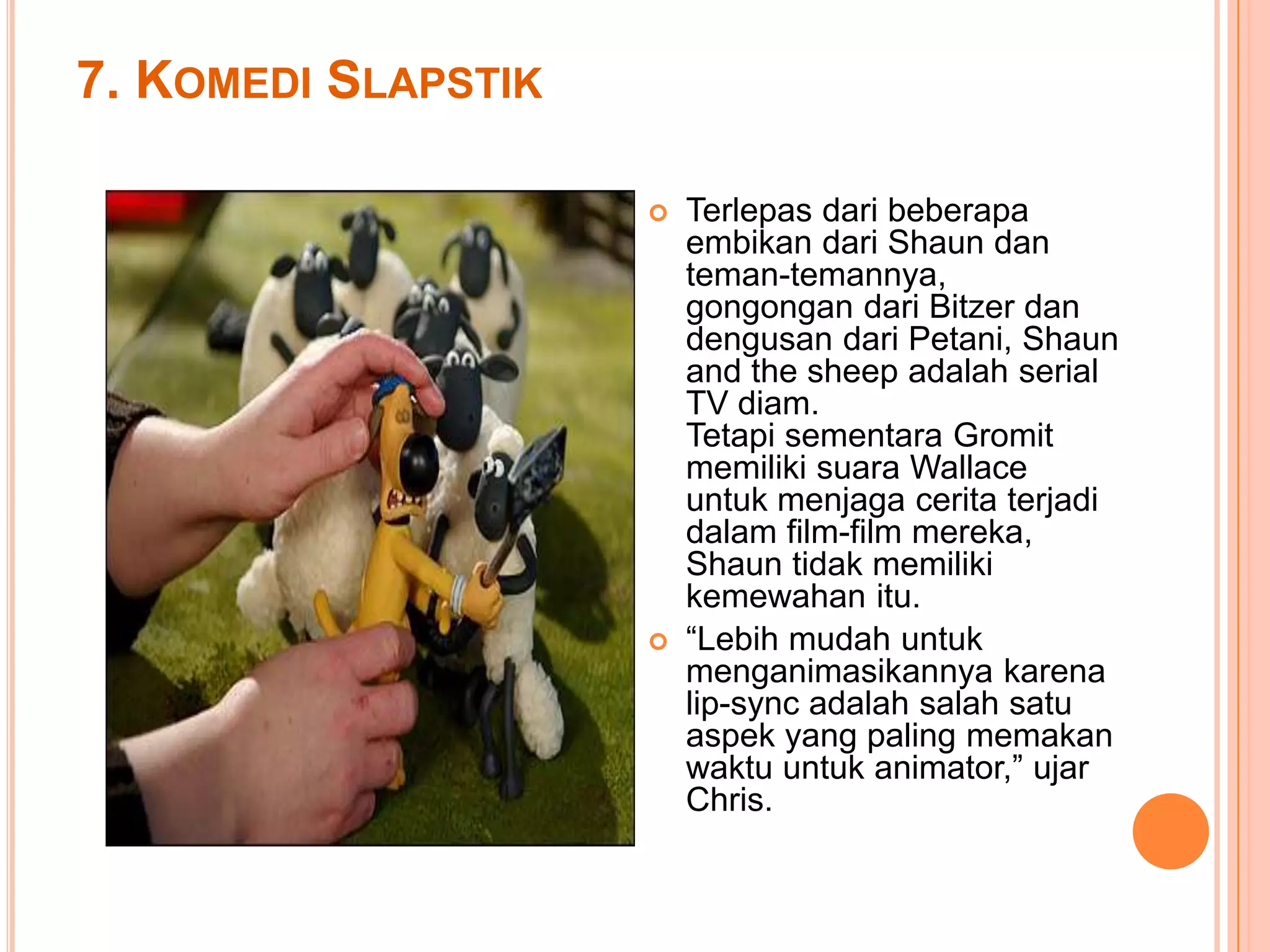 7. KOMEDI SLAPSTIK

Terlepas dari beberapa embikan dari Shaun dan teman-temannya, gongongan dari Bitzer dan dengusan dari Petani, Shaun and the sheep adalah serial TV diam.
Tetapi sementara Gromit memiliki suara Wallace untuk menjaga cerita terjadi dalam film-film mereka, Shaun tidak memiliki kemewahan itu.

“Lebih mudah untuk menganimasikannya karena lip-sync adalah salah satu aspek yang paling memakan waktu untuk animator,” ujar Chris.